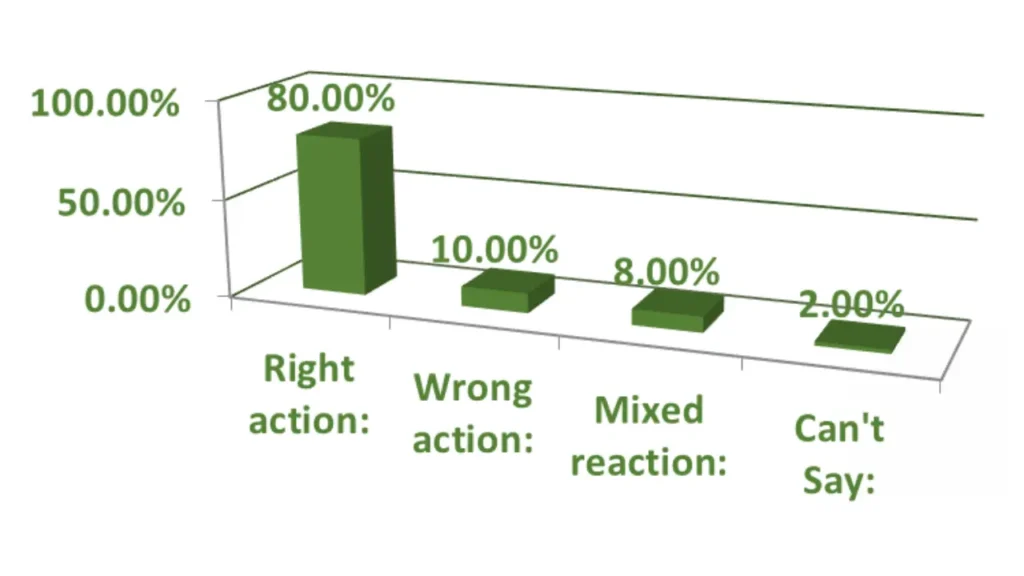 100.00%
50.00%
0.00%

80.00%
10.00%
8.00%
2.00%

Right action:
Wrong action:
Mixed reaction:
Can't Say: